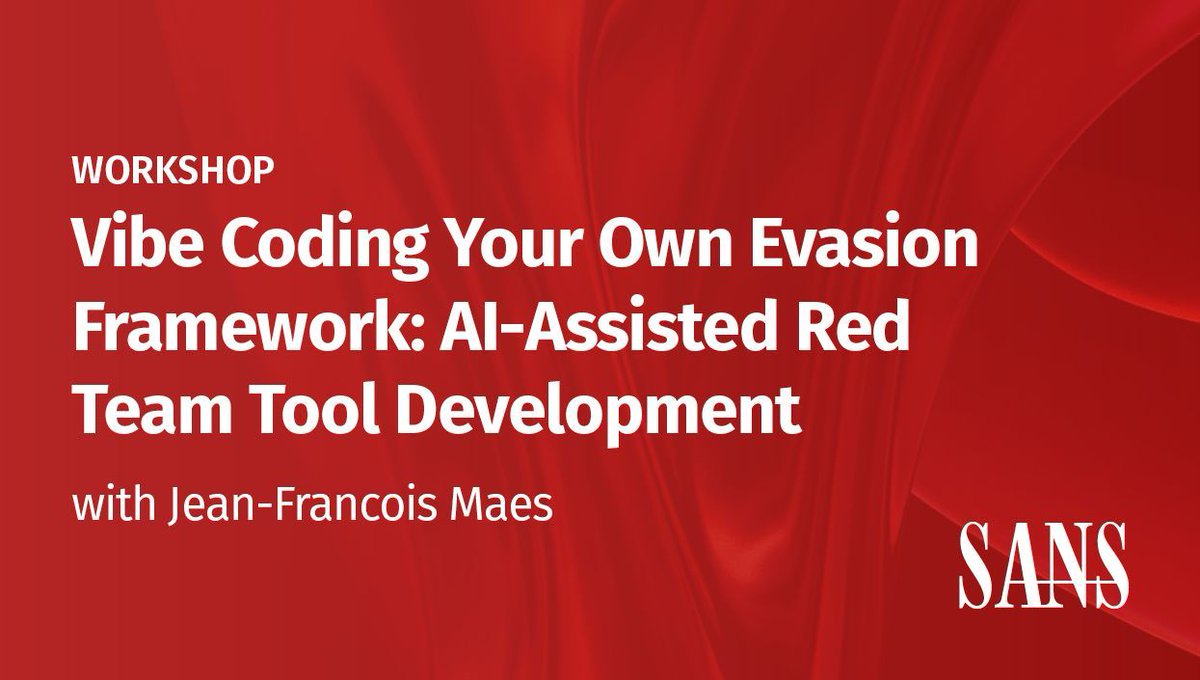 WORKSHOP

Vibe Coding Your Own Evasion Framework: AI-Assisted Red Team Tool Development

with Jean-Francois Maes

SANS